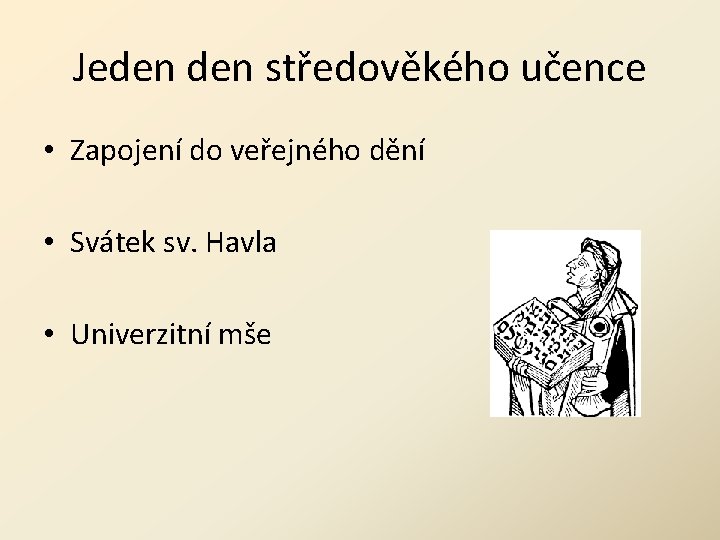 Jeden den středověkého učence

• Zapojení do veřejného dění

• Svátek sv. Havla

• Univerzitní mše